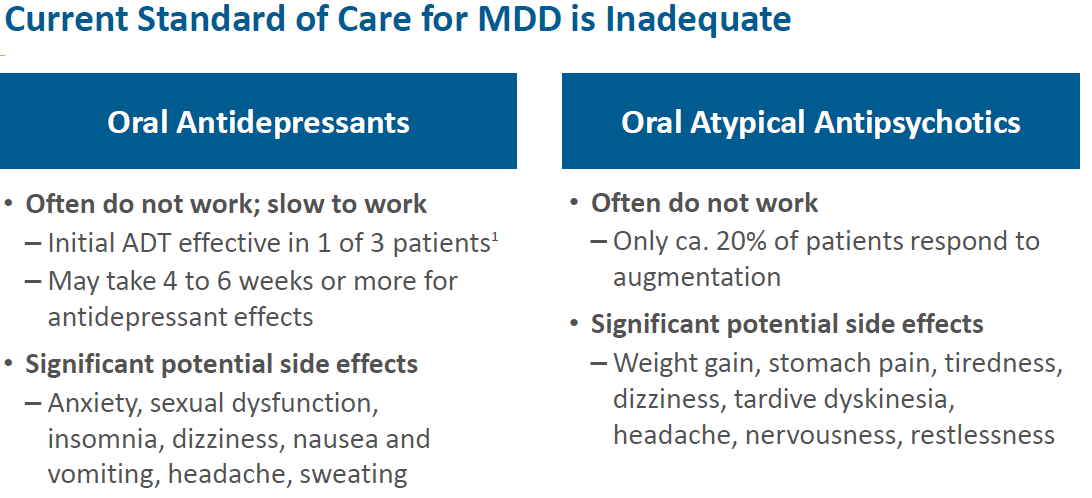 Current Standard of Care for MDD is Inadequate

Oral Antidepressants

• Often do not work; slow to work
– Initial ADT effective in 1 of 3 patients$^1$
– May take 4 to 6 weeks or more for antidepressant effects

• Significant potential side effects
– Anxiety, sexual dysfunction, insomnia, dizziness, nausea and vomiting, headache, sweating

Oral Atypical Antipsychotics

• Often do not work
– Only ca. 20% of patients respond to augmentation

• Significant potential side effects
– Weight gain, stomach pain, tiredness, dizziness, tardive dyskinesia, headache, nervousness, restlessness